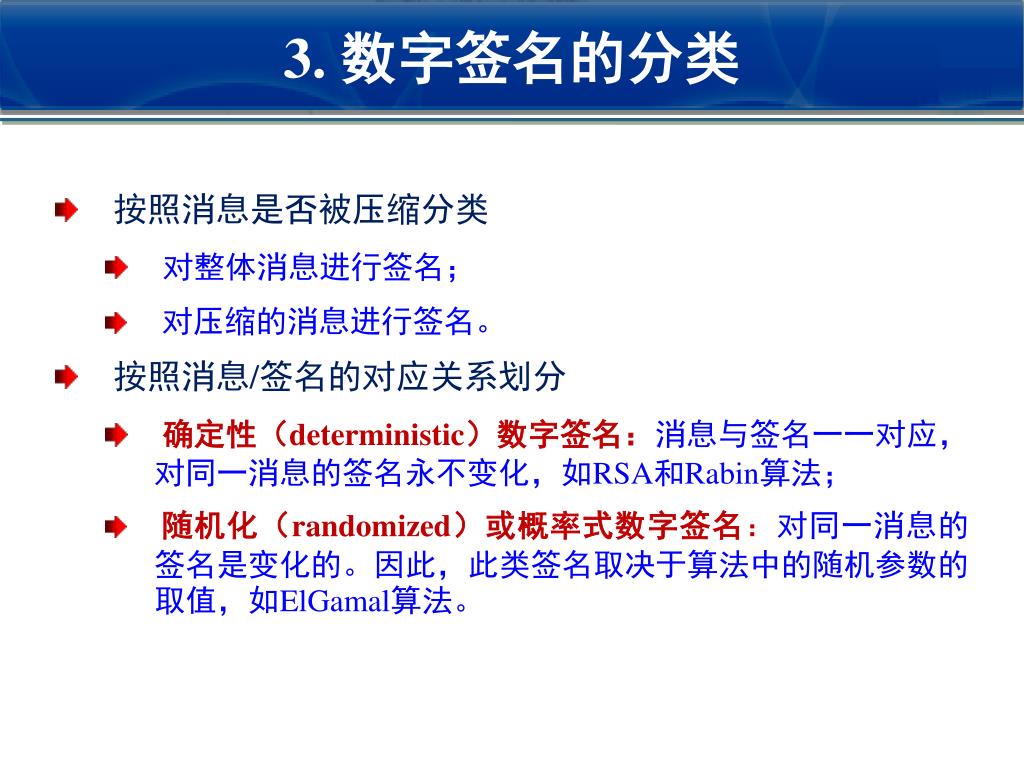 3. 数字签名的分类

按照消息是否被压缩分类

对整体消息进行签名；

对压缩的消息进行签名。

按照消息/签名的对应关系划分

确定性（deterministic）数字签名：消息与签名一一对应，对同一消息的签名永不变化，如RSA和Rabin算法；

随机化（randomized）或概率式数字签名：对同一消息的签名是变化的。因此，此类签名取决于算法中的随机参数的取值，如ElGamal算法。